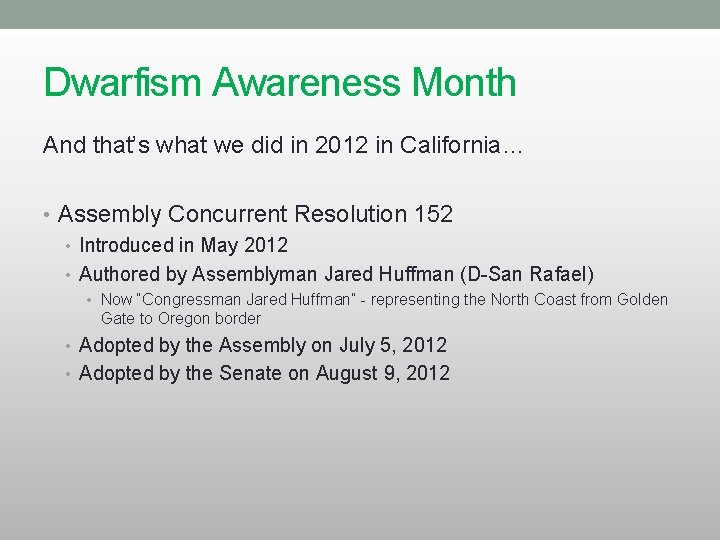 Dwarfism Awareness Month

And that's what we did in 2012 in California…

• Assembly Concurrent Resolution 152
  • Introduced in May 2012
  • Authored by Assemblyman Jared Huffman (D-San Rafael)
    • Now "Congressman Jared Huffman" - representing the North Coast from Golden Gate to Oregon border
  • Adopted by the Assembly on July 5, 2012
  • Adopted by the Senate on August 9, 2012